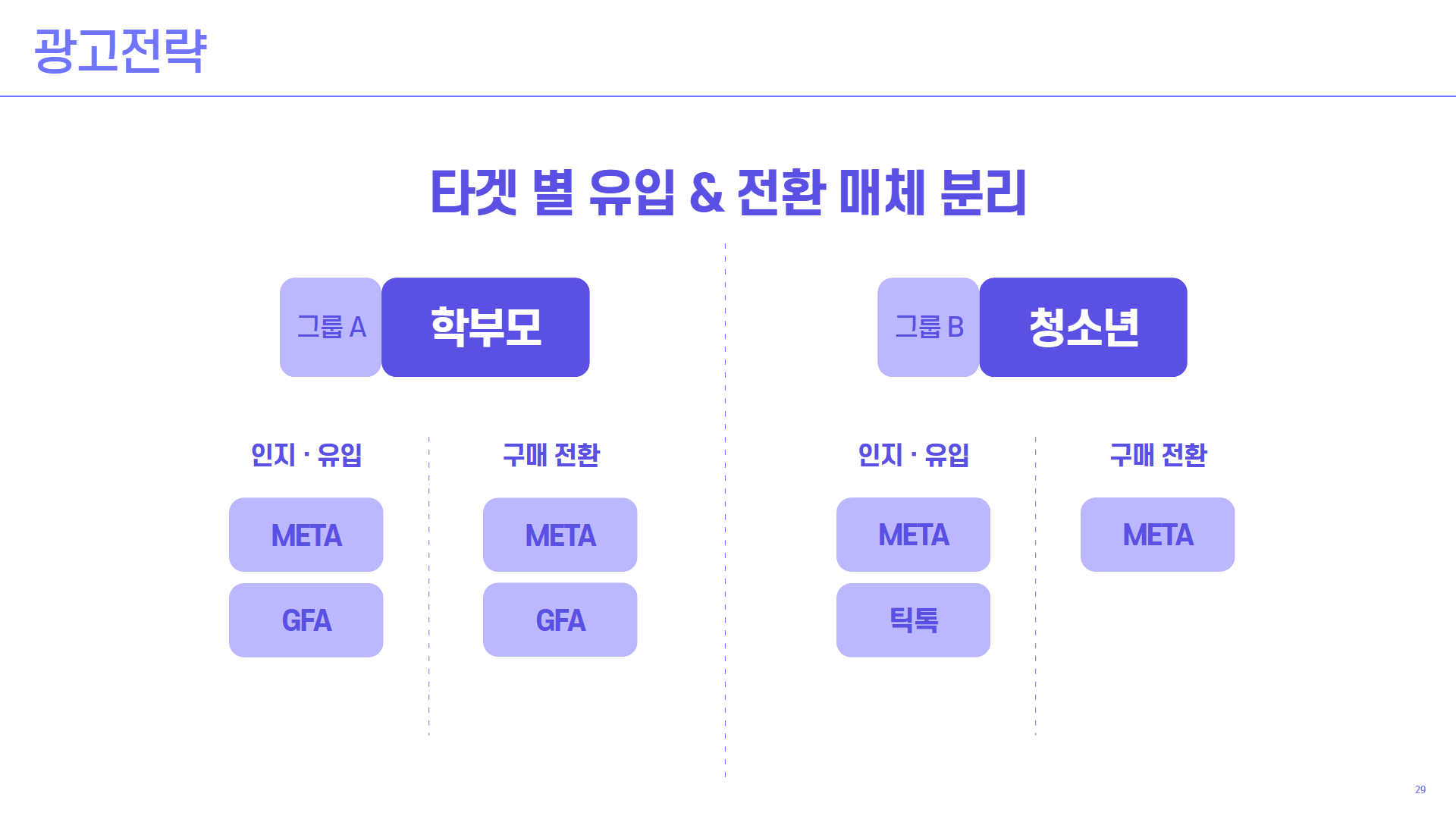 광고전략

타겟 별 유입 & 전환 매체 분리

그룹 A 학부모

인지 · 유입

META

GFA

구매 전환

META

GFA

그룹 B 청소년

인지 · 유입

META

틱톡

구매 전환

META

29